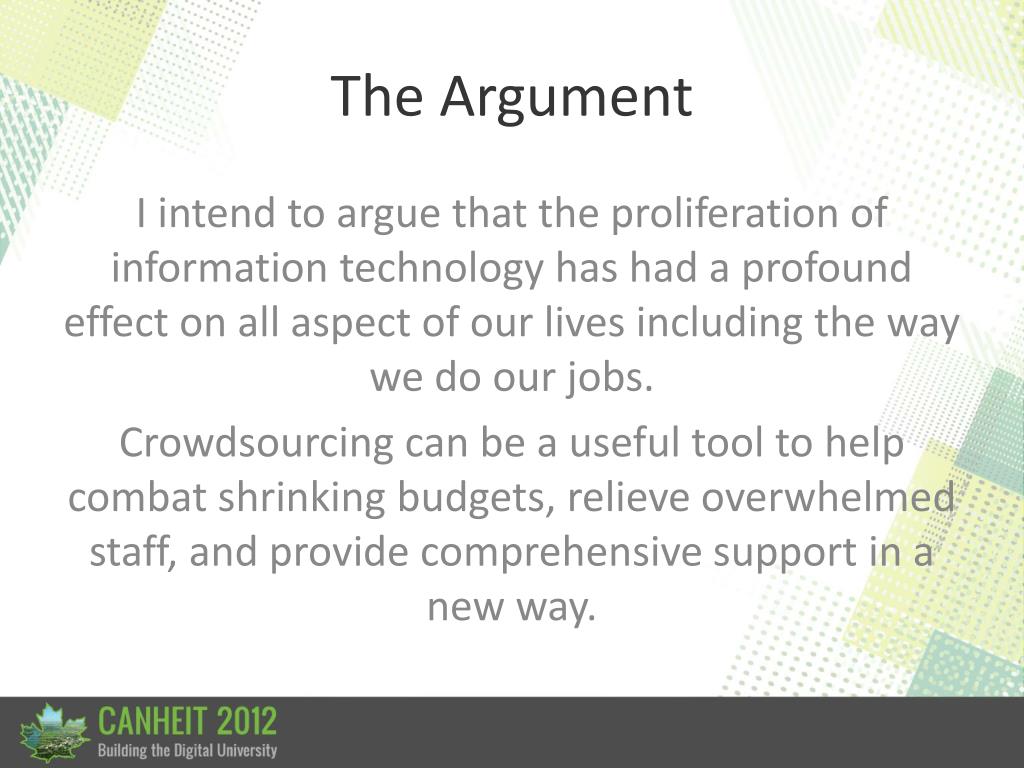 The Argument

I intend to argue that the proliferation of information technology has had a profound effect on all aspect of our lives including the way we do our jobs.

Crowdsourcing can be a useful tool to help combat shrinking budgets, relieve overwhelmed staff, and provide comprehensive support in a new way.

CANHEIT 2012
Building the Digital University